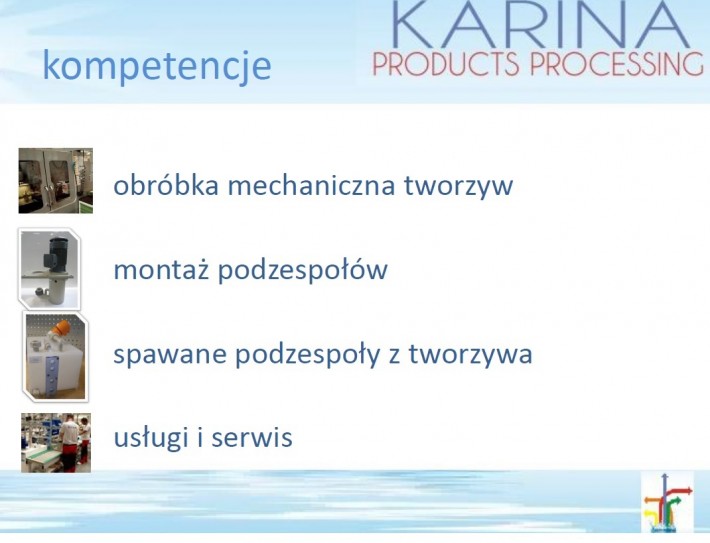 kompetencje

KARINA
PRODUCTS PROCESSING

obróbka mechaniczna tworzyw

montaż podzespołów

spawane podzespoły z tworzywa

usługi i serwis